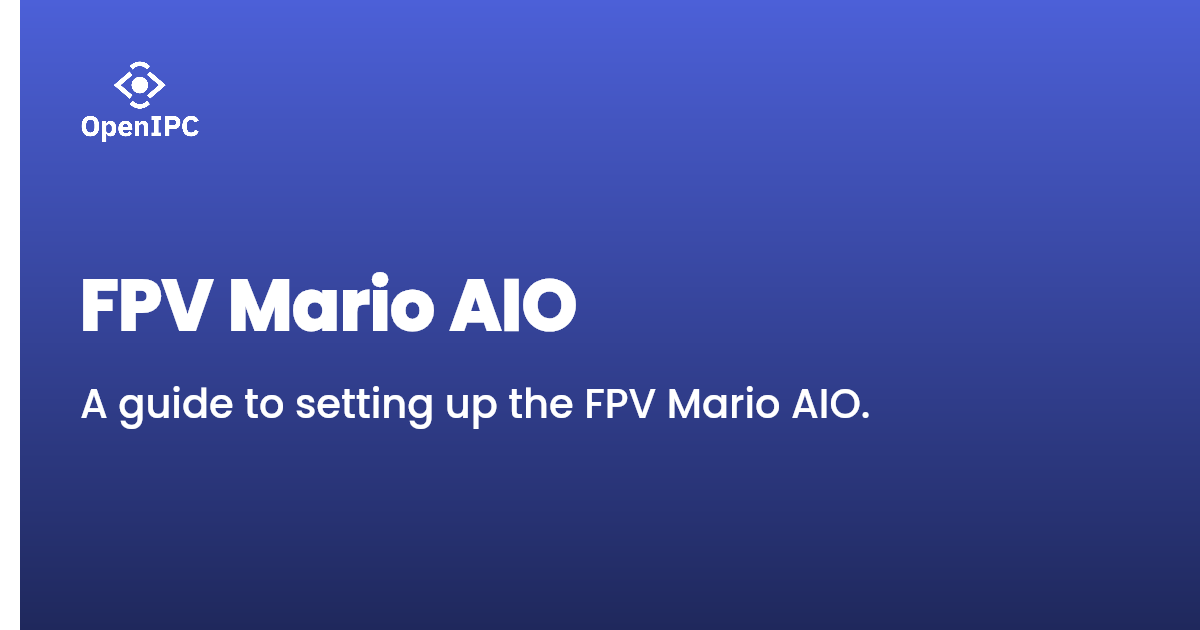 OpenIPC

FPV Mario AIO

A guide to setting up the FPV Mario AIO.